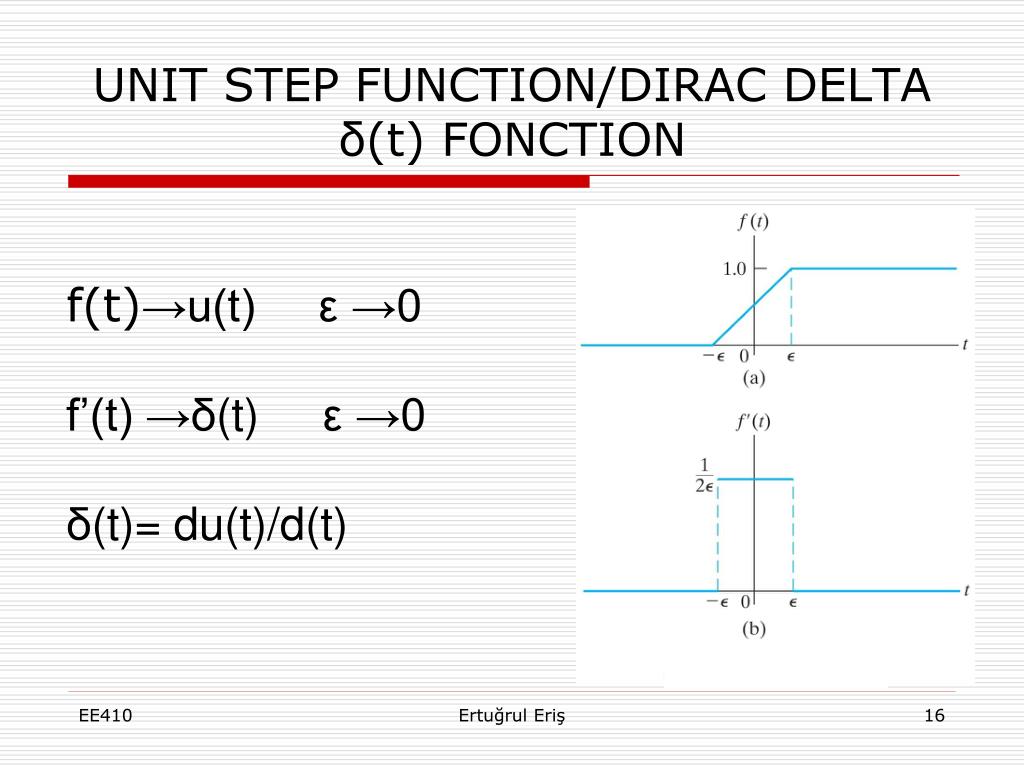 UNIT STEP FUNCTION/DIRAC DELTA δ(t) FONCTION

f(t)→u(t) ε →0

f’(t) →δ(t) ε →0

δ(t)= du(t)/d(t)

$f(t)$

1.0

$-\epsilon$ 0 $\epsilon$

$t$

(a)

$f'(t)$

$\frac{1}{2\epsilon}$

$-\epsilon$ 0 $\epsilon$

$t$

(b)

EE410

Ertuğrul Eriş

16